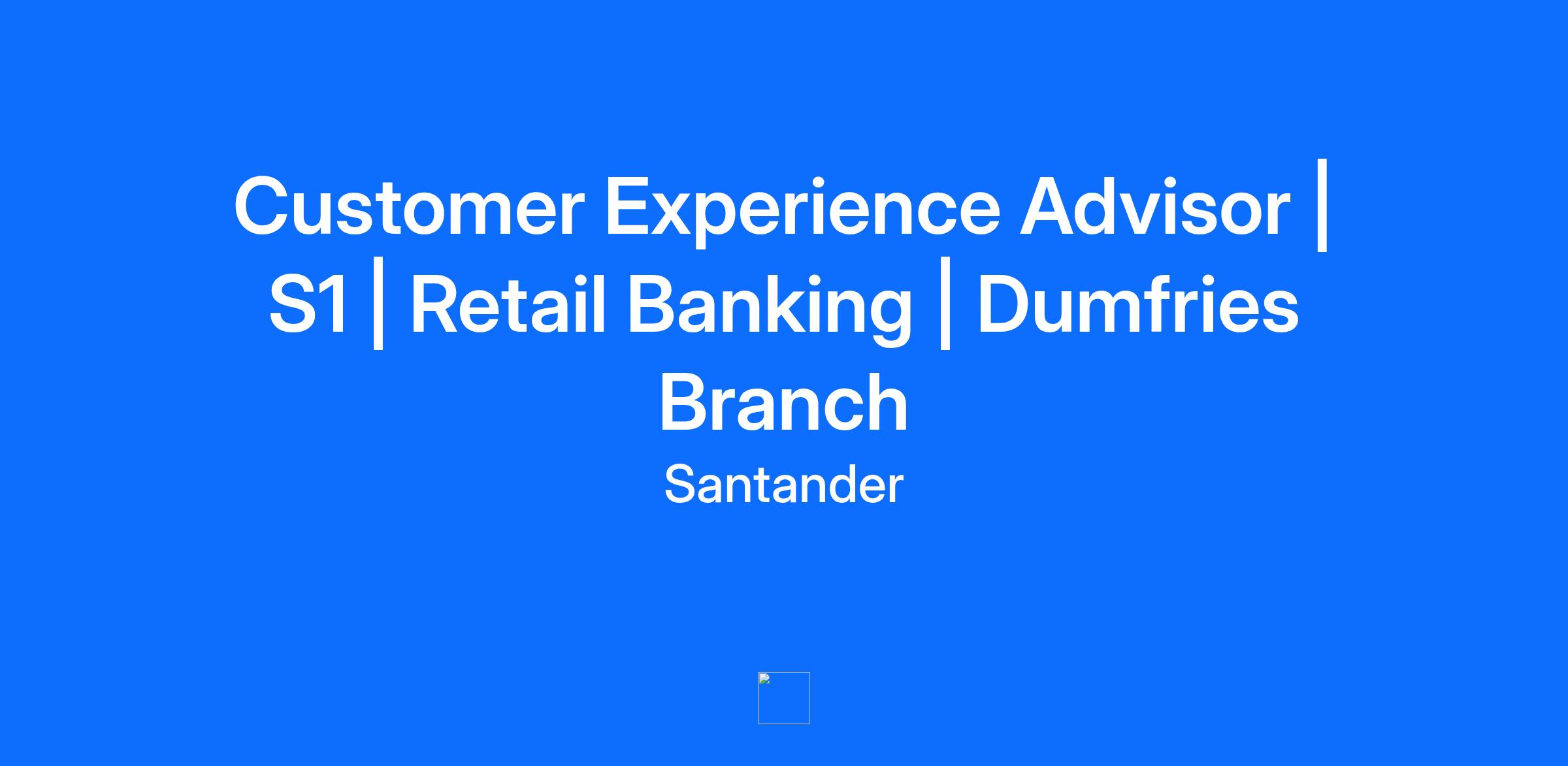 Customer Experience Advisor | S1 | Retail Banking | Dumfries Branch

Santander